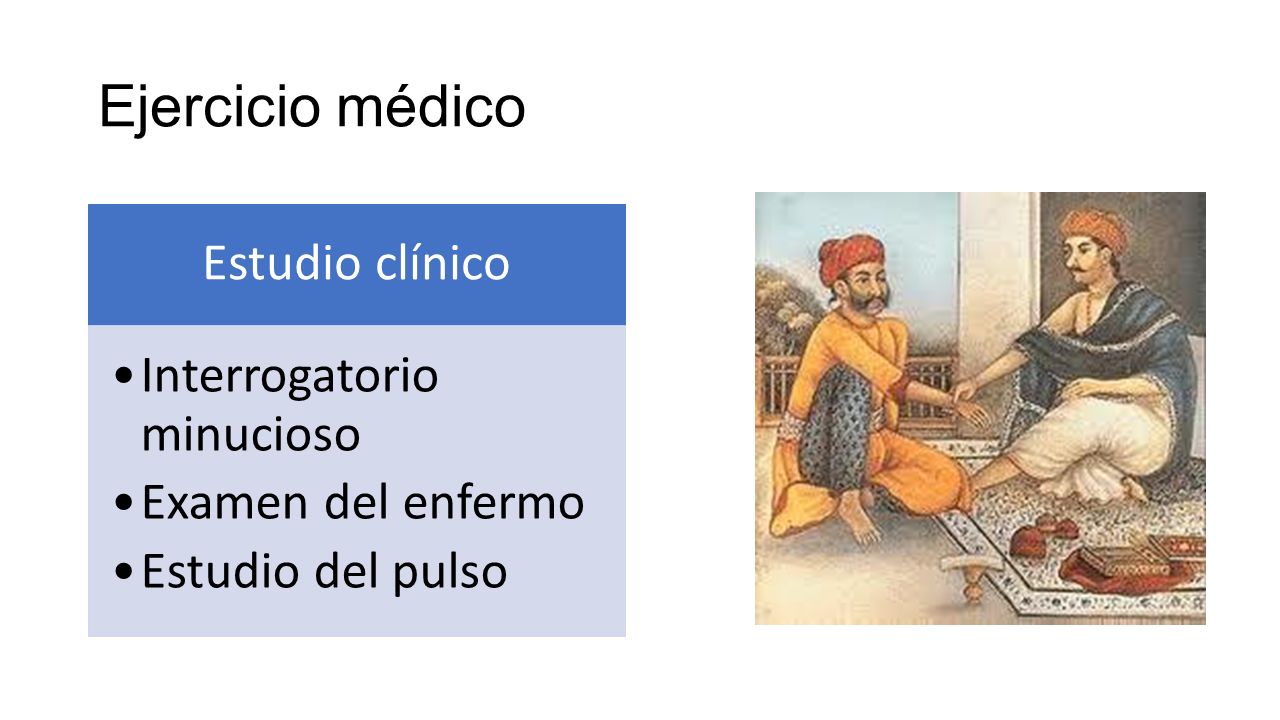 Ejercicio médico

Estudio clínico

• Interrogatorio minucioso
• Examen del enfermo
• Estudio del pulso